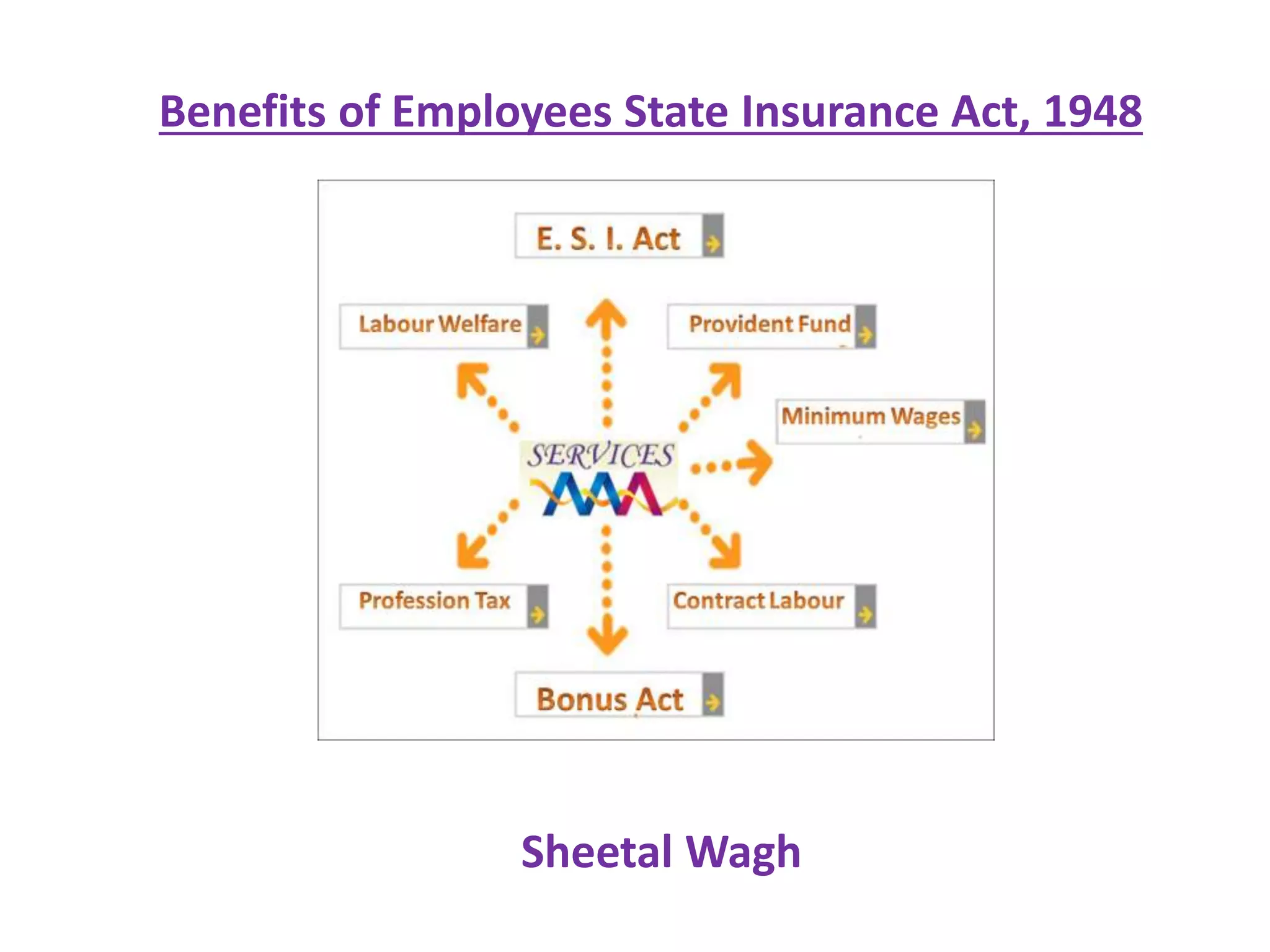 Benefits of Employees State Insurance Act, 1948

E. S. I. Act

Labour Welfare

Provident Fund

Minimum Wages

SERVICES

Profession Tax

Contract Labour

Bonus Act

Sheetal Wagh